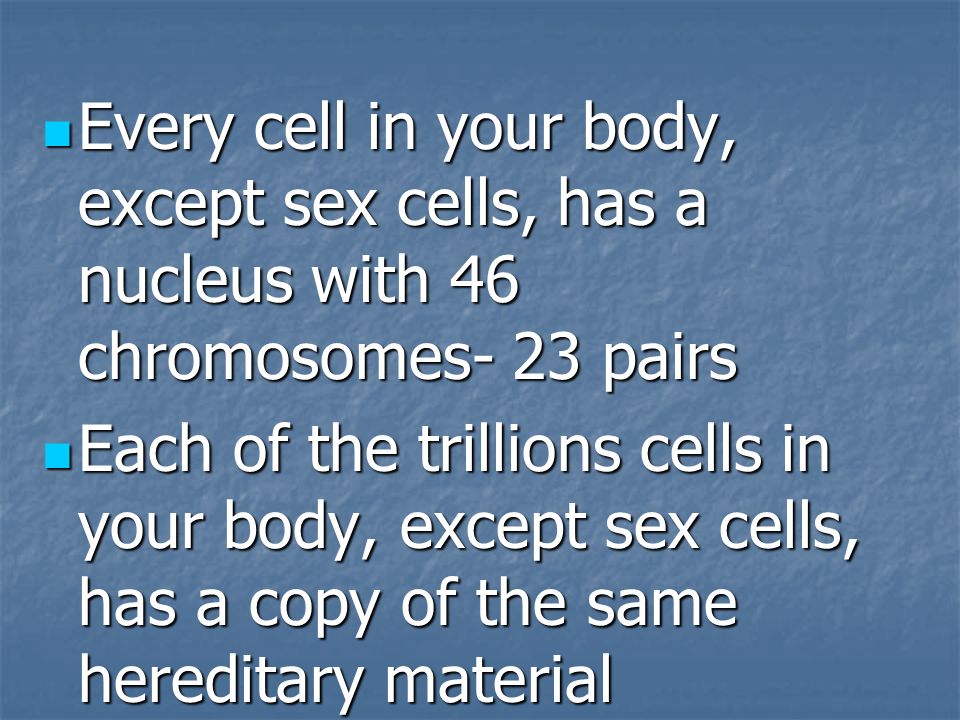 Every cell in your body, except sex cells, has a nucleus with 46 chromosomes- 23 pairs

Each of the trillions cells in your body, except sex cells, has a copy of the same hereditary material